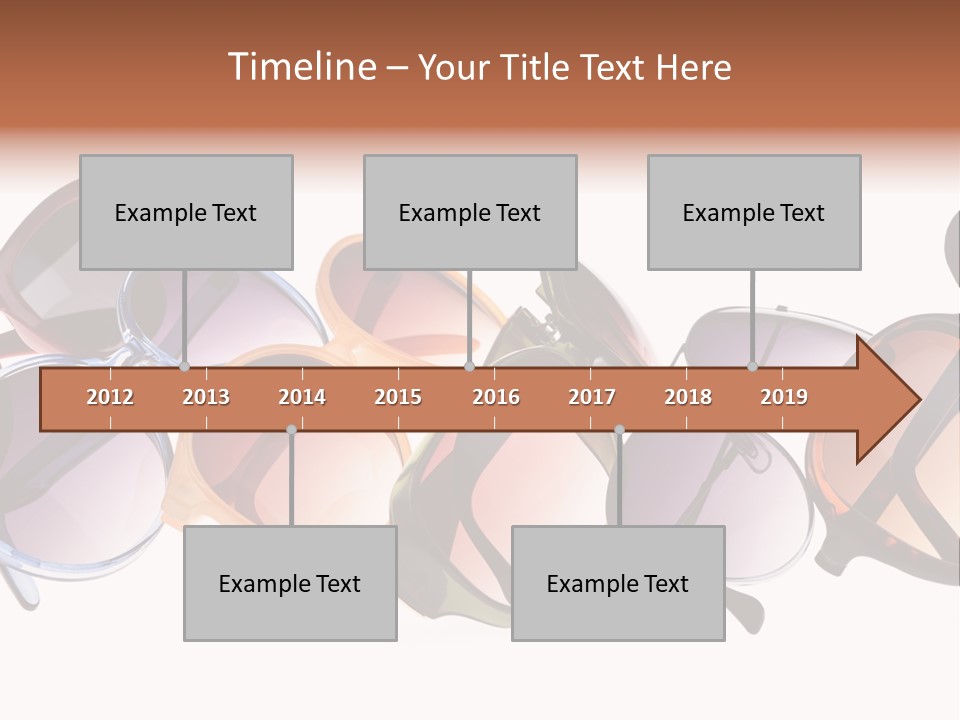 Timeline – Your Title Text Here

Example Text

Example Text

Example Text

2012 2013 2014 2015 2016 2017 2018 2019

Example Text

Example Text